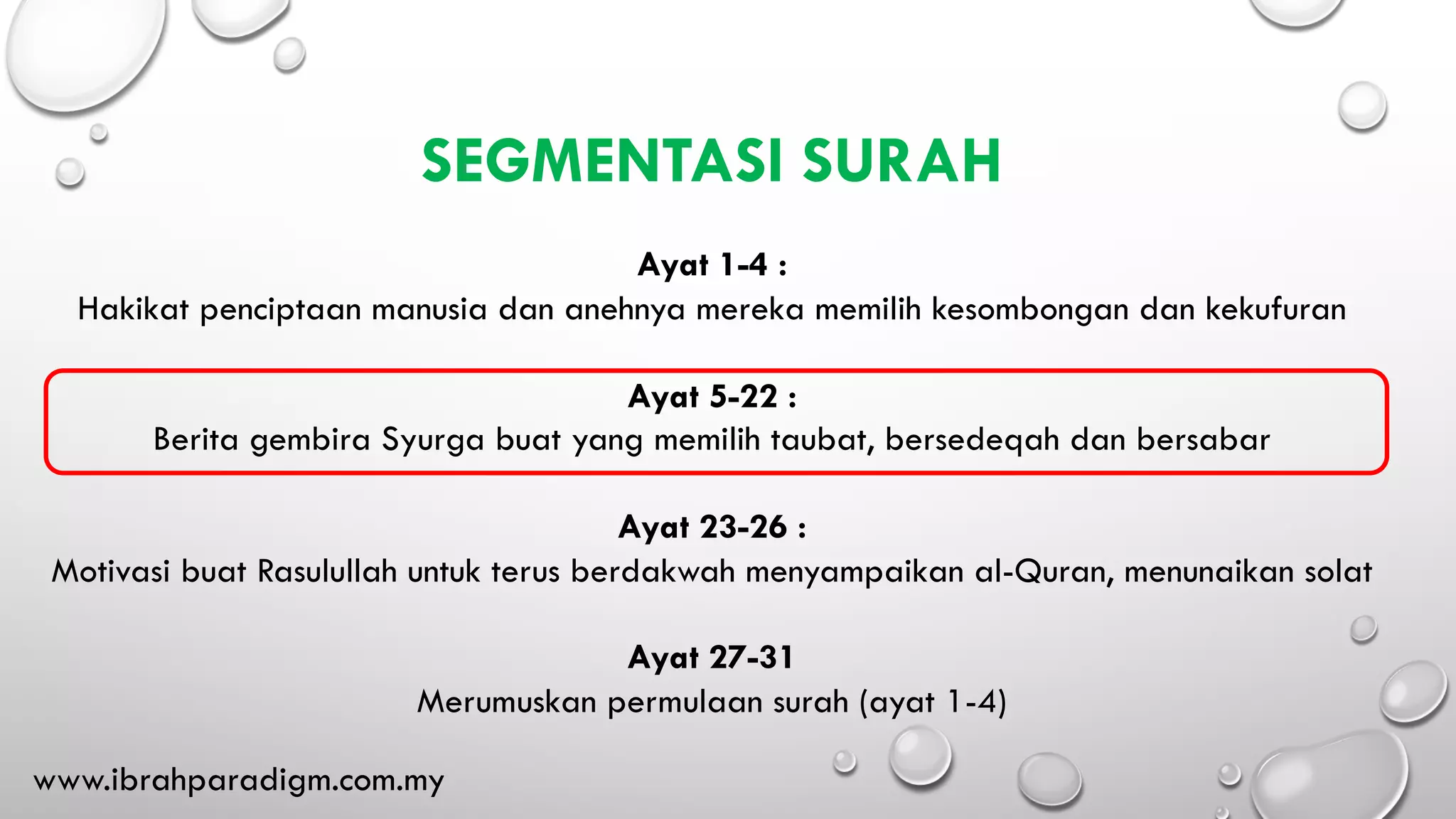 SEGMENTASI SURAH

Ayat 1-4 :
Hakikat penciptaan manusia dan anehnya mereka memilih kesombongan dan kekufuran

Ayat 5-22 :
Berita gembira Syurga buat yang memilih taubat, bersedeqah dan bersabar

Ayat 23-26 :
Motivasi buat Rasulullah untuk terus berdakwah menyampaikan al-Quran, menunaikan solat

Ayat 27-31
Merumuskan permulaan surah (ayat 1-4)

www.ibrahparadigm.com.my